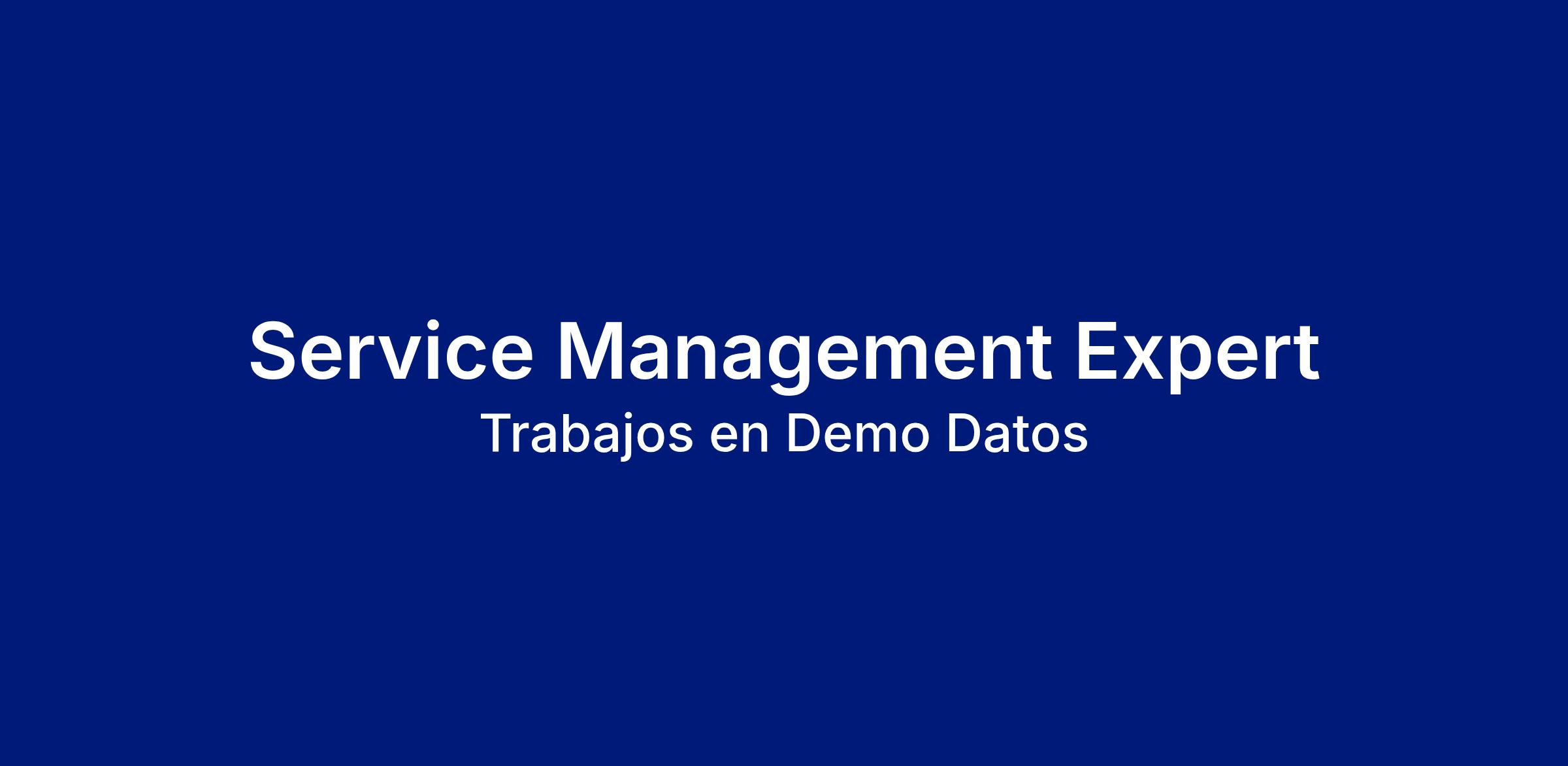 Service Management Expert
Trabajos en Demo Datos